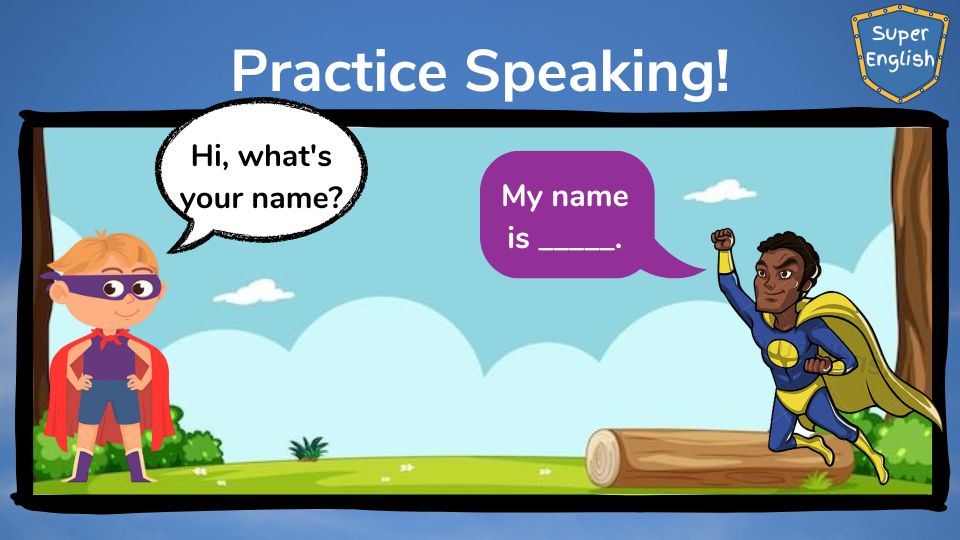 Practice Speaking!

Super English

Hi, what's your name?

My name is _____.